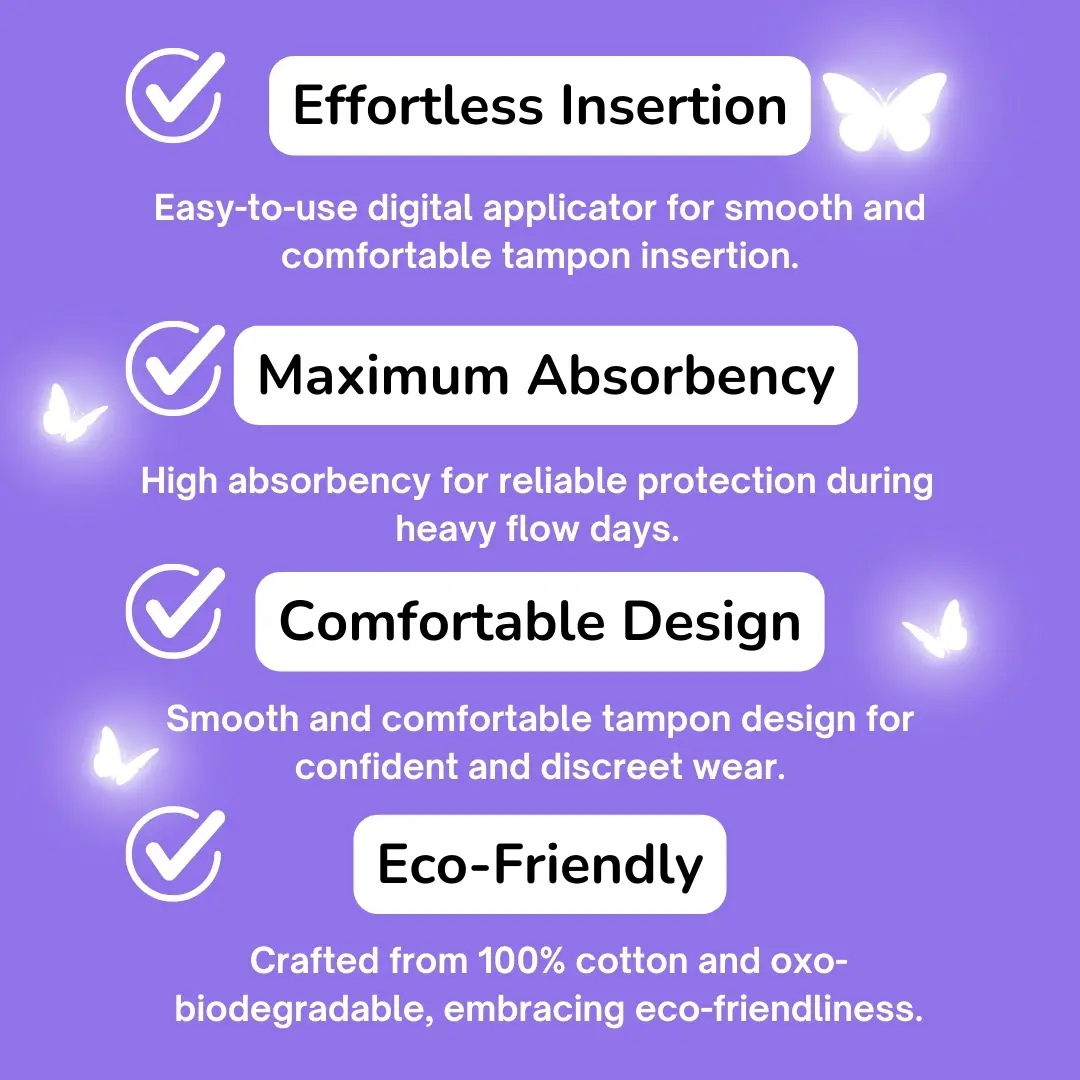 Effortless Insertion

Easy-to-use digital applicator for smooth and comfortable tampon insertion.

Maximum Absorbency

High absorbency for reliable protection during heavy flow days.

Comfortable Design

Smooth and comfortable tampon design for confident and discreet wear.

Eco-Friendly

Crafted from 100% cotton and oxo-biodegradable, embracing eco-friendliness.